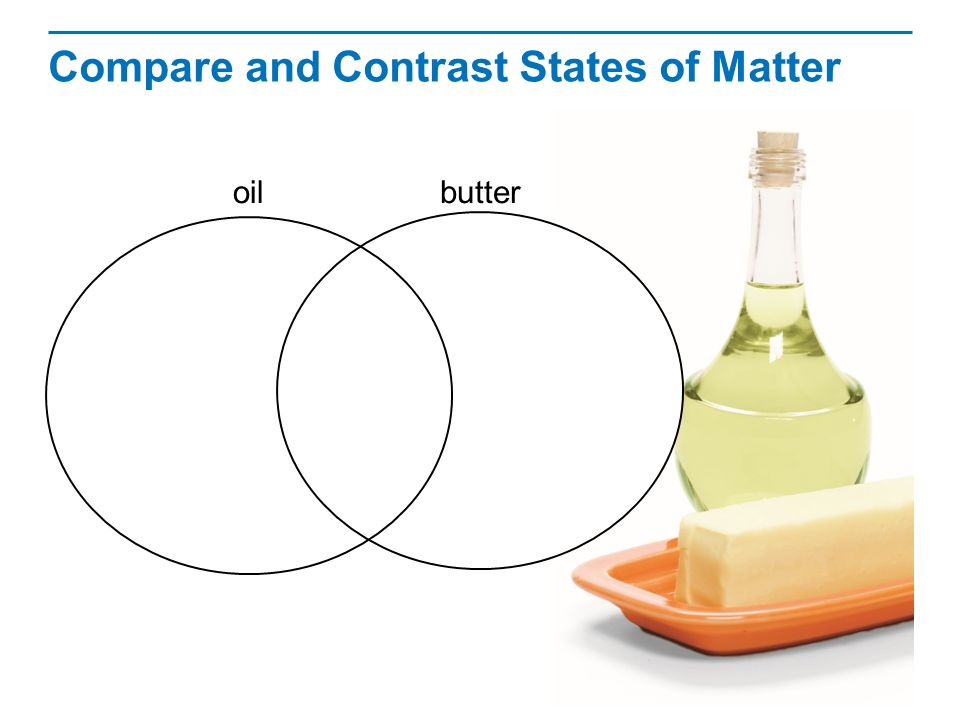 Compare and Contrast States of Matter

oil

butter